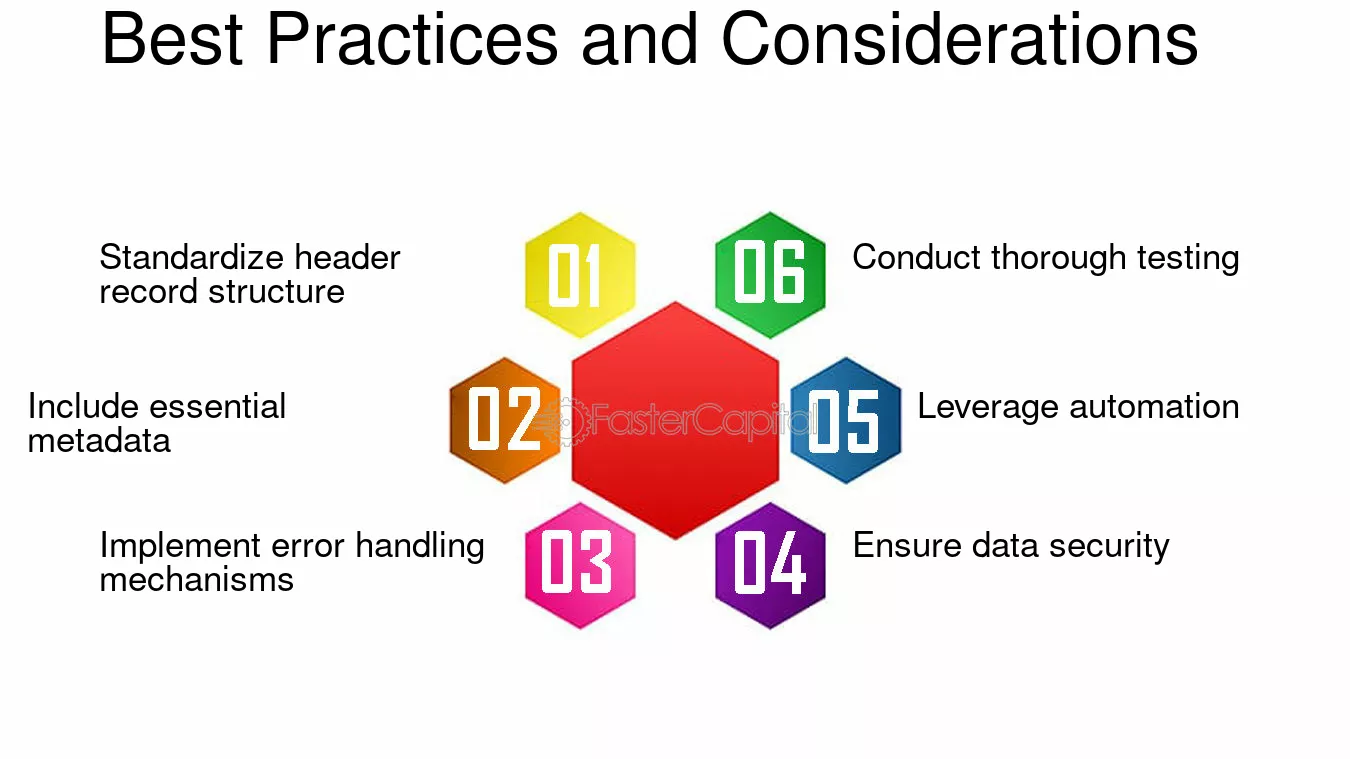 Best Practices and Considerations

01
Standardize header record structure

02
Include essential metadata

03
Implement error handling mechanisms

04
Ensure data security

05
Leverage automation

06
Conduct thorough testing

FasterCapital